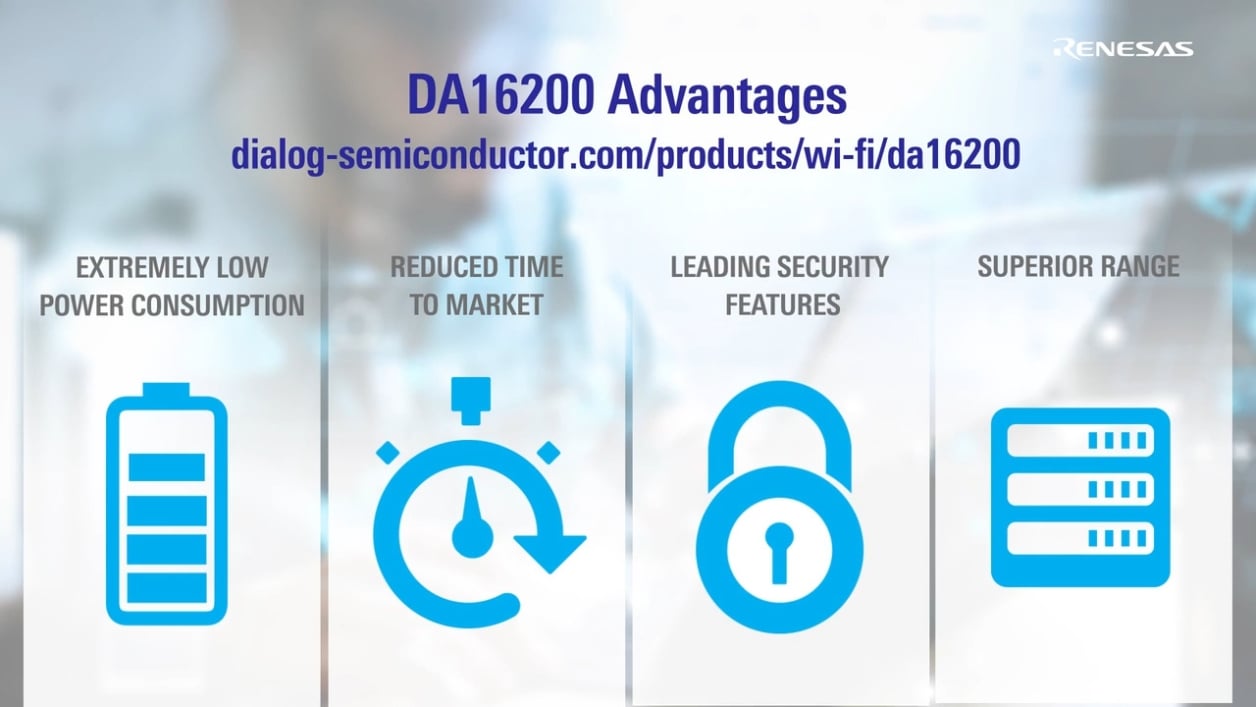 RENESAS

DA16200 Advantages

dialog-semiconductor.com/products/wi-fi/da16200

EXTREMELY LOW POWER CONSUMPTION

REDUCED TIME TO MARKET

LEADING SECURITY FEATURES

SUPERIOR RANGE